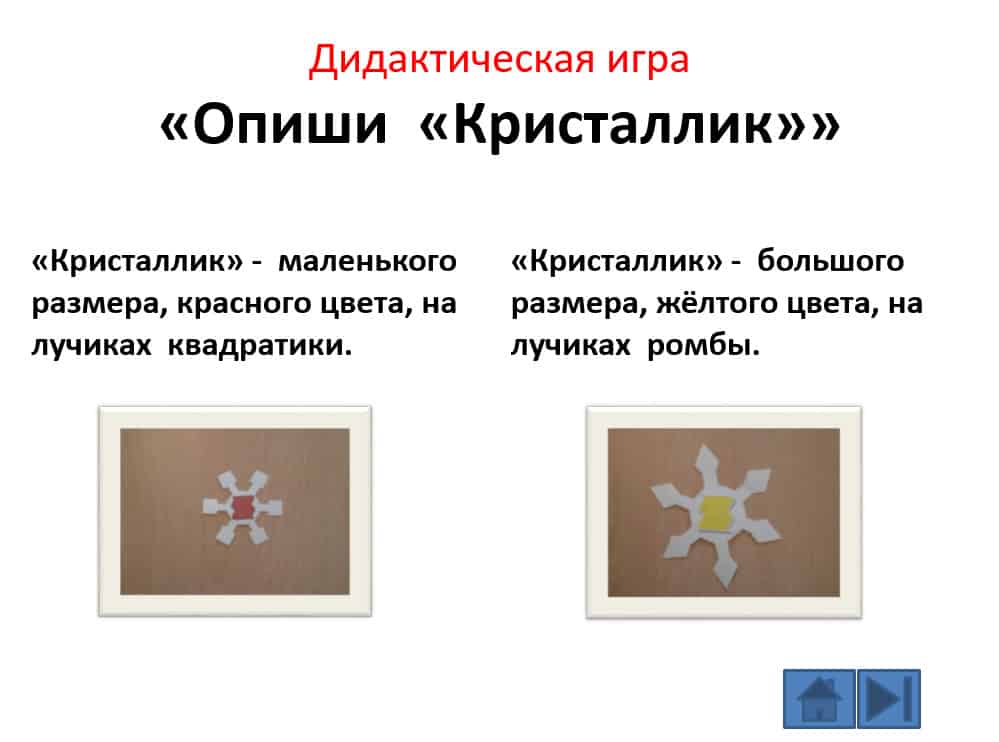 Дидактическая игра
«Опиши «Кристаллик»»

«Кристаллик» - маленького размера, красного цвета, на лучиках квадратики.

«Кристаллик» - большого размера, жёлтого цвета, на лучиках ромбы.